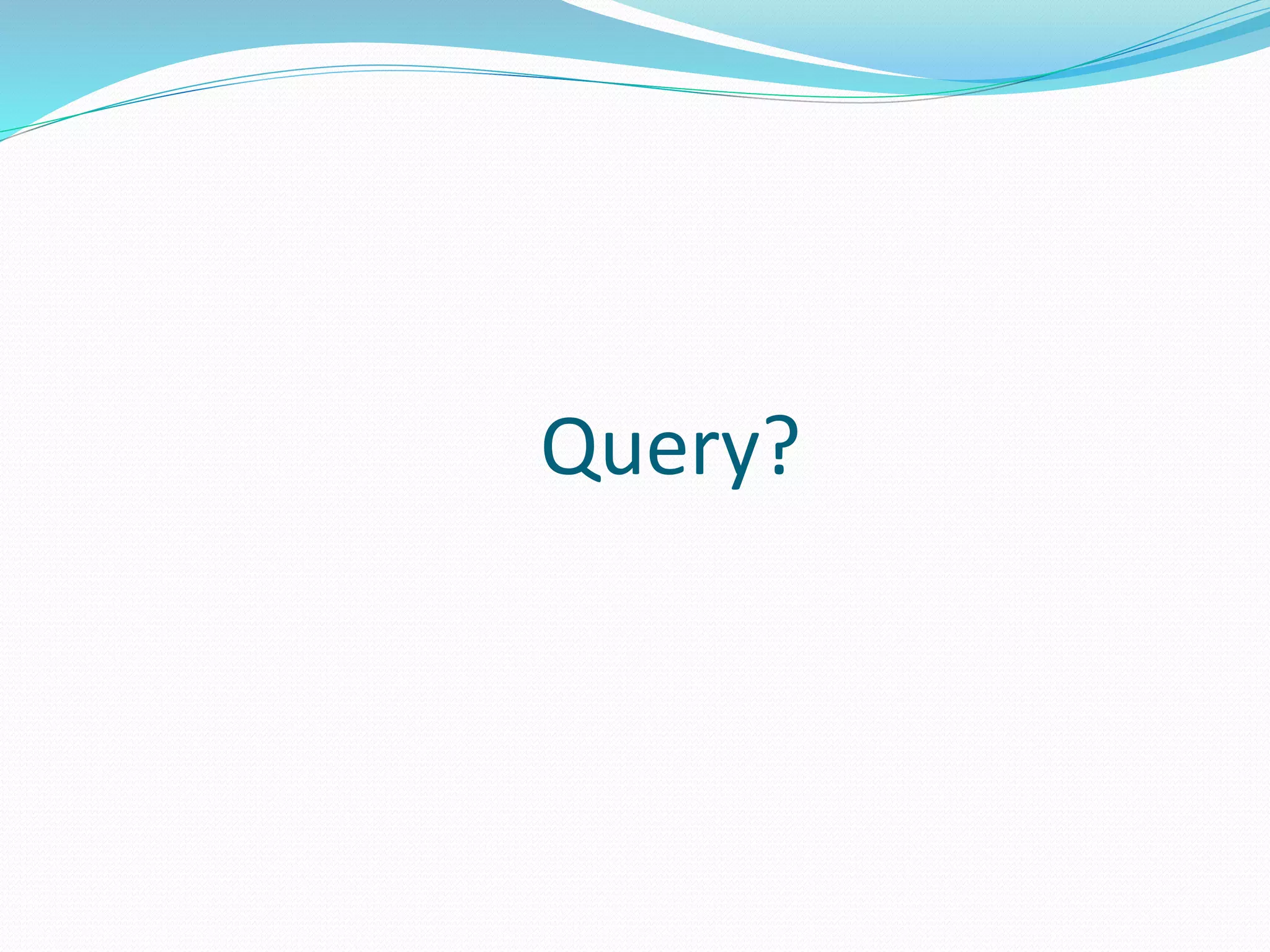 Query?